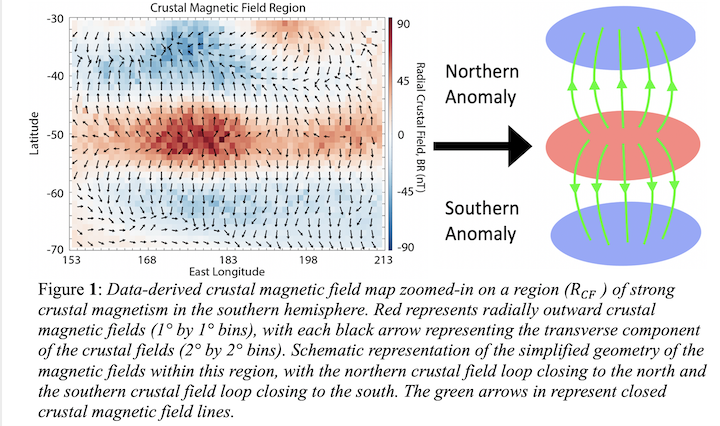 Crustal Magnetic Field Region

-30
-40
-50
-60
-70

Latitude

153 168 183 198 213
East Longitude

90
45
0
-45
-90

Radial Crustal Field, BR (nT)

Northern Anomaly

Southern Anomaly

Figure 1: Data-derived crustal magnetic field map zoomed-in on a region ($R_{CF}$ ) of strong crustal magnetism in the southern hemisphere. Red represents radially outward crustal magnetic fields (1° by 1° bins), with each black arrow representing the transverse component of the crustal fields (2° by 2° bins). Schematic representation of the simplified geometry of the magnetic fields within this region, with the northern crustal field loop closing to the north and the southern crustal field loop closing to the south. The green arrows in represent closed crustal magnetic field lines.